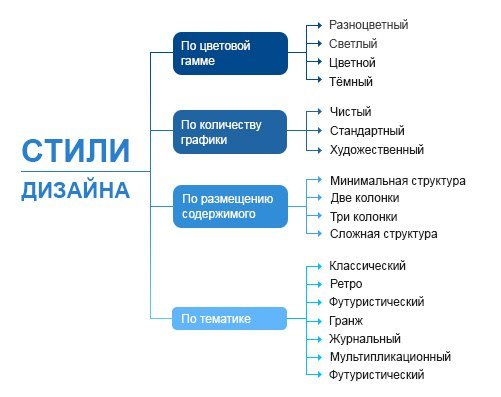 СТИЛИ
ДИЗАЙНА

По цветовой гамме
Разноцветный
Светлый
Цветной
Тёмный

По количеству графики
Чистый
Стандартный
Художественный

По размещению содержимого
Минимальная структура
Две колонки
Три колонки
Сложная структура

По тематике
Классический
Ретро
Футуристический
Гранж
Журнальный
Мультипликационный
Футуристический